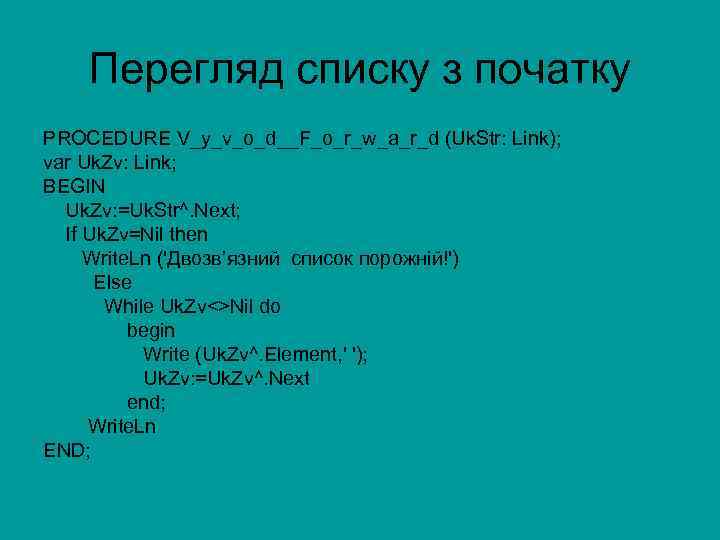 Перегляд списку з початку

PROCEDURE V_y_v_o_d__F_o_r_w_a_r_d (UkStr: Link);
var UkZv: Link;
BEGIN
UkZv:=UkStr^.Next;
If UkZv=Nil then
WriteLn ('Двозв'язний  список порожній!')
Else
While UkZv<>Nil do
begin
Write (UkZv^.Element,' ');
UkZv:=UkZv^.Next
end;
WriteLn
END;